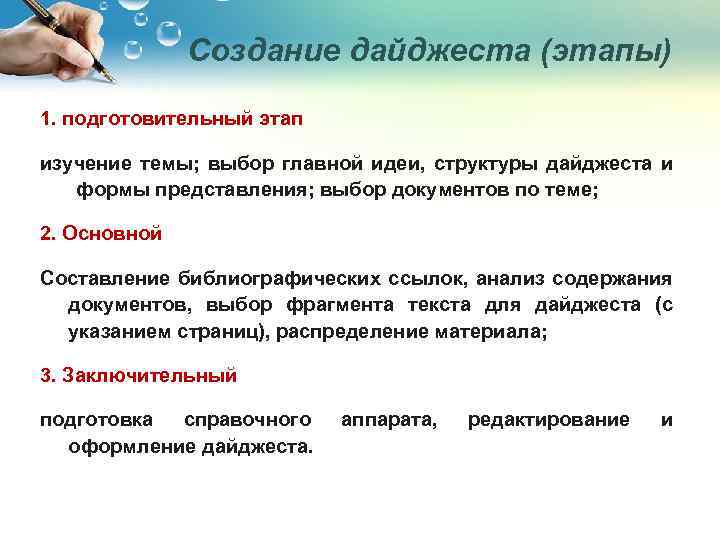 Создание дайджеста (этапы)

1. подготовительный этап

изучение темы; выбор главной идеи, структуры дайджеста и формы представления; выбор документов по теме;

2. Основной

Составление библиографических ссылок, анализ содержания документов, выбор фрагмента текста для дайджеста (с указанием страниц), распределение материала;

3. Заключительный

подготовка справочного аппарата, редактирование и оформление дайджеста.